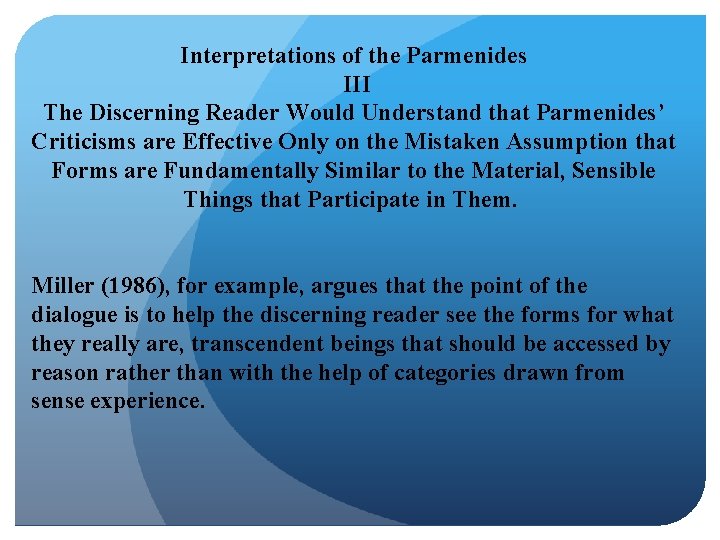 Interpretations of the Parmenides
III
The Discerning Reader Would Understand that Parmenides' Criticisms are Effective Only on the Mistaken Assumption that Forms are Fundamentally Similar to the Material, Sensible Things that Participate in Them.

Miller (1986), for example, argues that the point of the dialogue is to help the discerning reader see the forms for what they really are, transcendent beings that should be accessed by reason rather than with the help of categories drawn from sense experience.